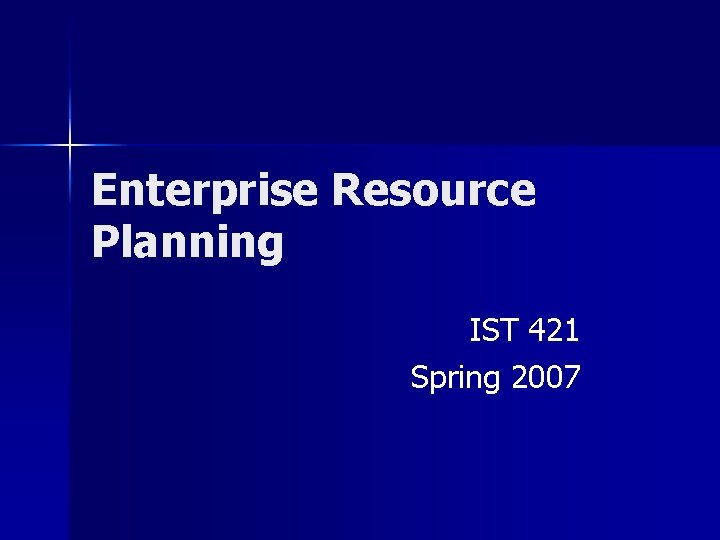 Enterprise Resource Planning

IST 421
Spring 2007